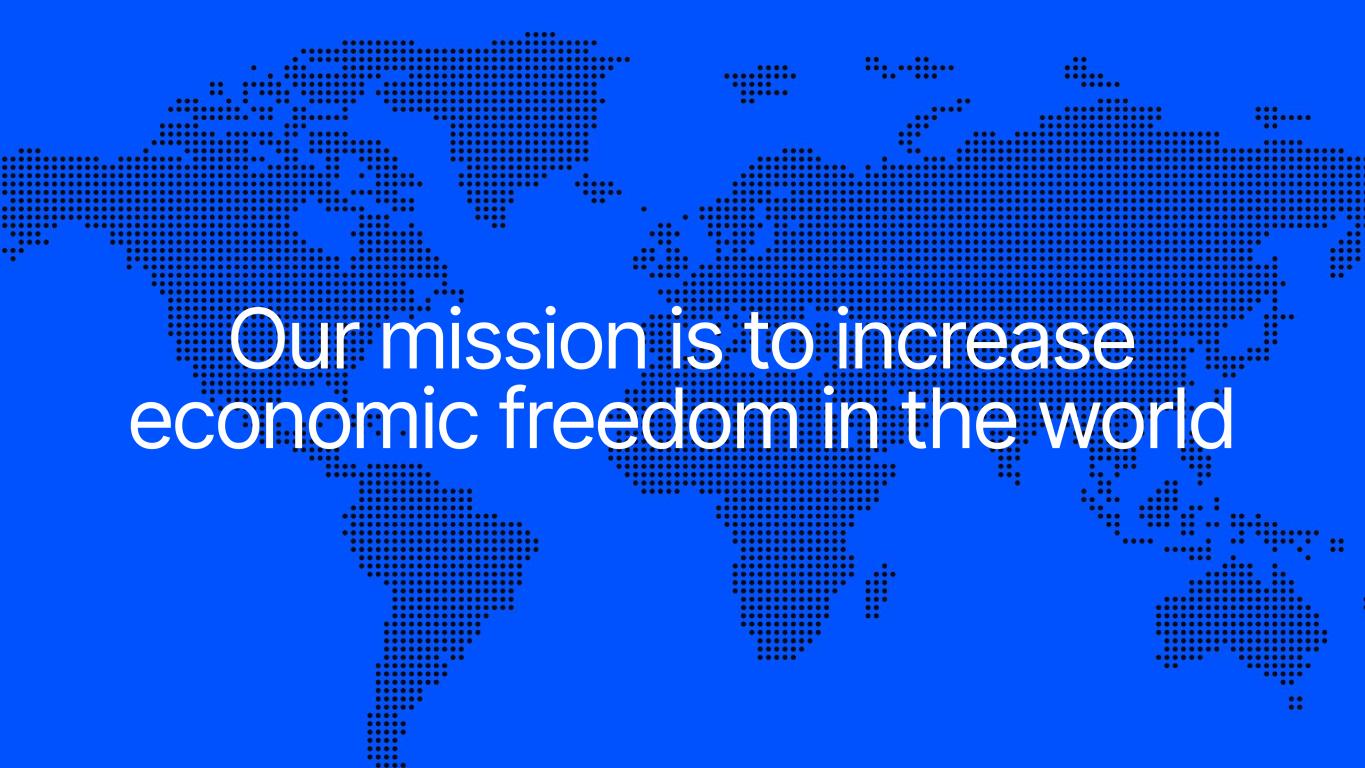 Our mission is to increase economic freedom in the world